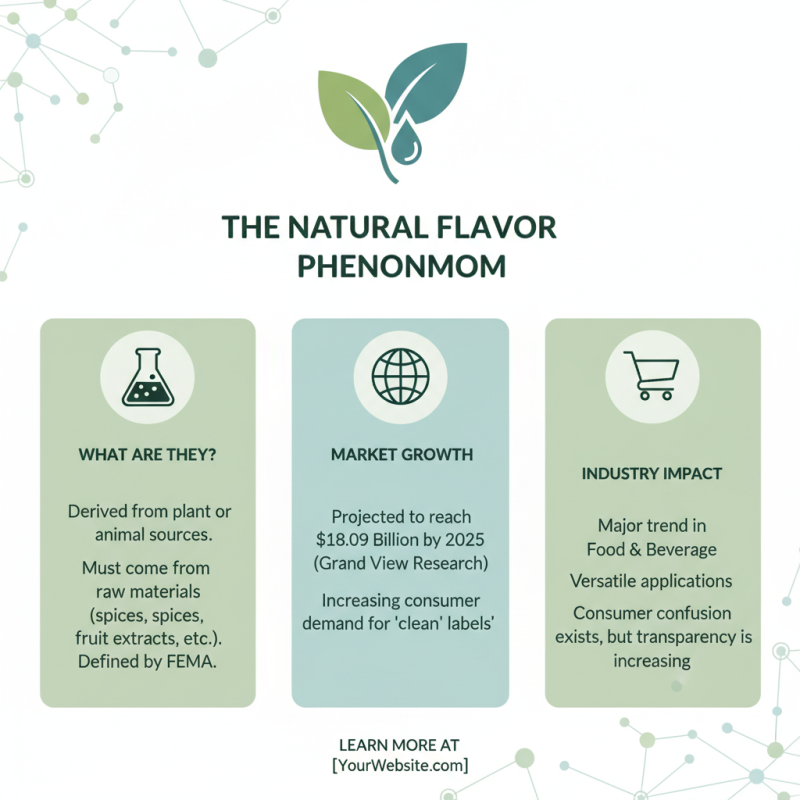 THE NATURAL FLAVOR PHENONMOM

WHAT ARE THEY?

Derived from plant or animal sources.

Must come from raw materials (spices, spices, fruit extracts, etc.). Defined by FEMA.

MARKET GROWTH

Projected to reach $18.09 Billion by 2025 (Grand View Research)

Increasing consumer demand for 'clean' labels'

INDUSTRY IMPACT

Major trend in Food & Beverage

Versatile applications

Consumer confusion exists, but transparency is increasing

LEARN MORE AT
[YourWebsite.com]